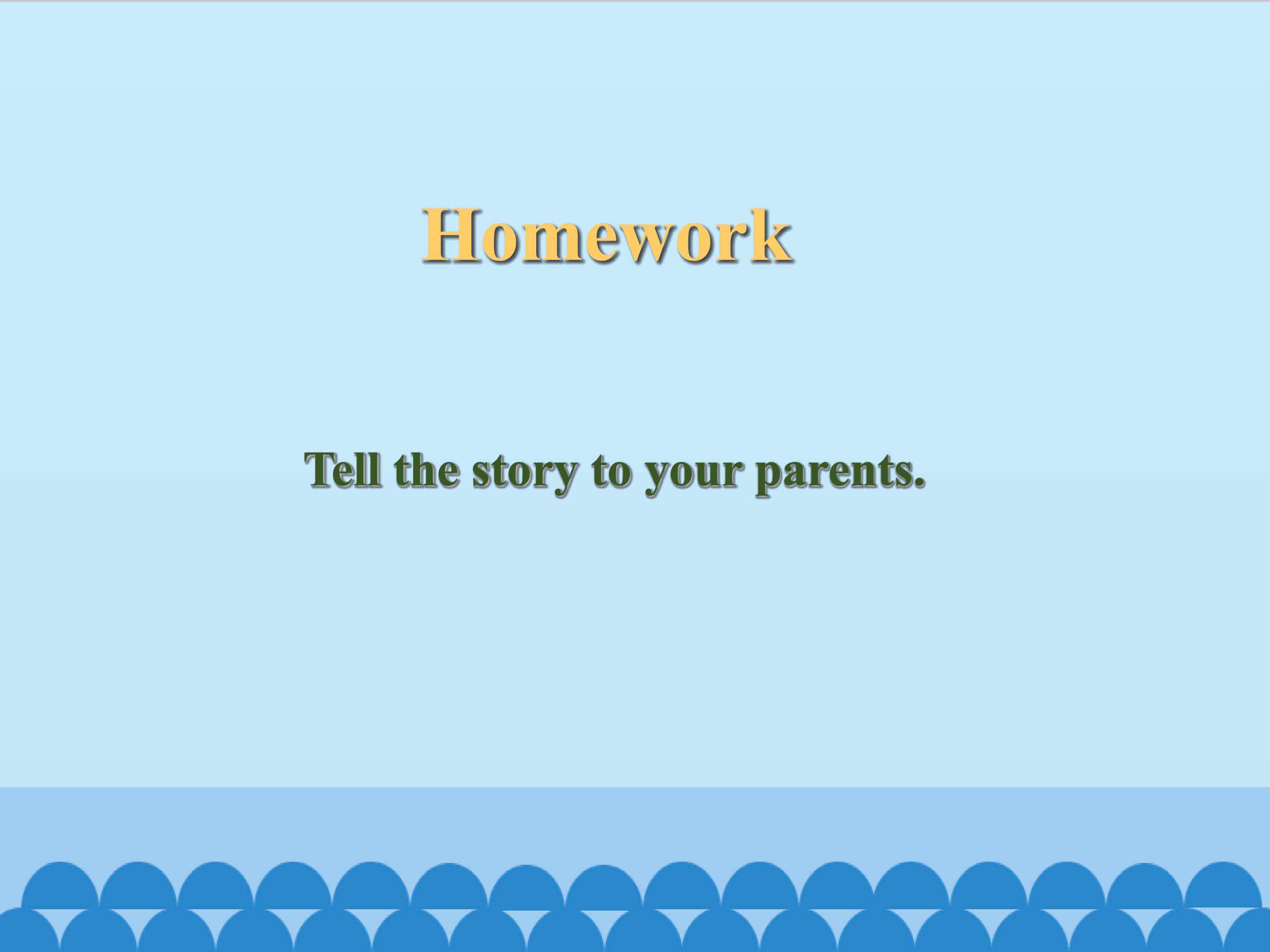 Homework

Tell the story to your parents.